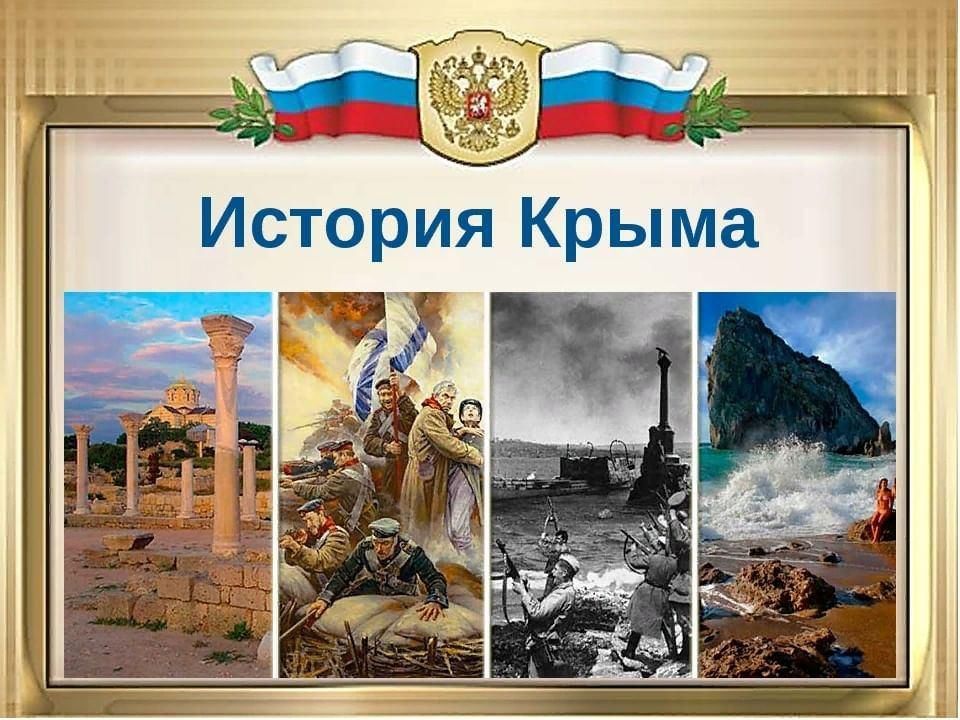 История Крыма